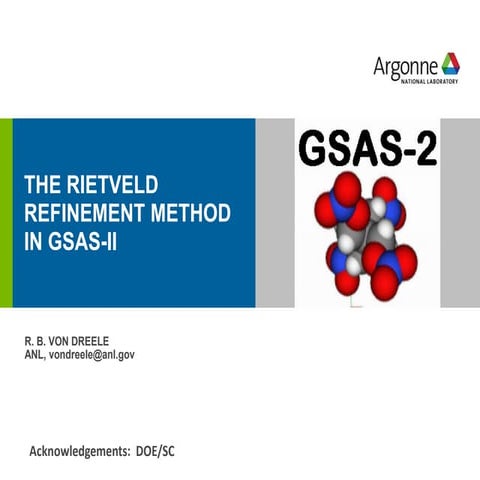 Argonne
NATIONAL LABORATORY

THE RIETVELD REFINEMENT METHOD IN GSAS-II

GSAS-2

R. B. VON DREELE
ANL, vondreele@anl.gov

Acknowledgements: DOE/SC